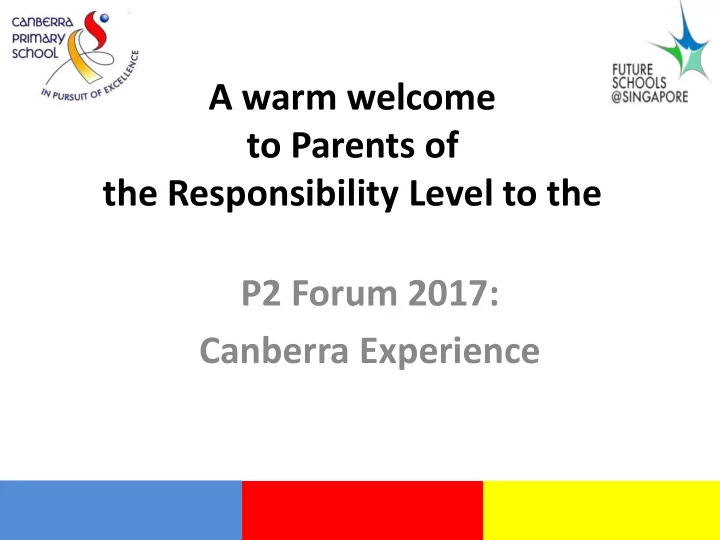 CANBERRA PRIMARY SCHOOL
IN PURSUIT OF EXCELLENCE

FUTURE SCHOOLS @SINGAPORE

A warm welcome
to Parents of
the Responsibility Level to the

P2 Forum 2017:
Canberra Experience